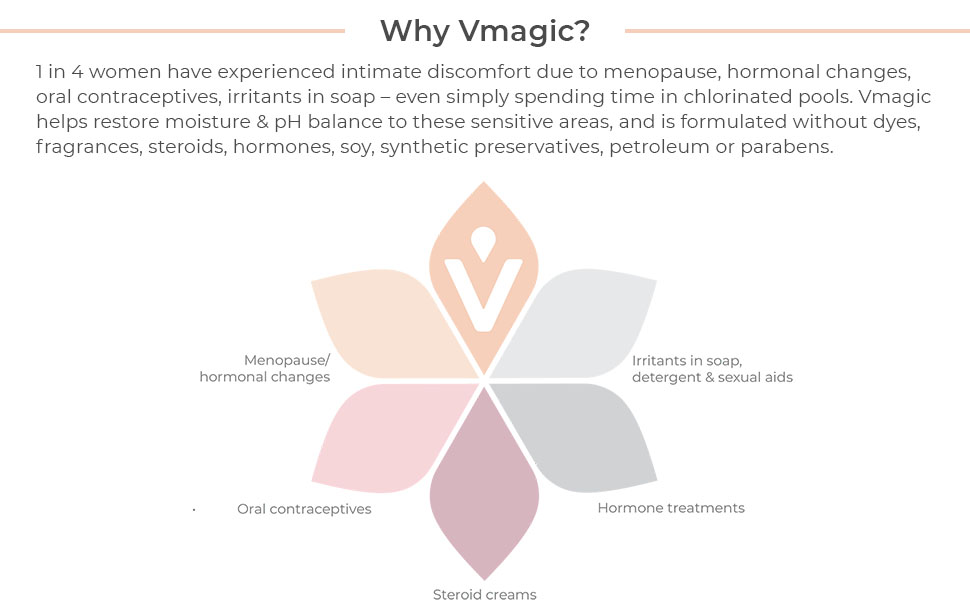 Why Vmagic?

1 in 4 women have experienced intimate discomfort due to menopause, hormonal changes, oral contraceptives, irritants in soap – even simply spending time in chlorinated pools. Vmagic helps restore moisture & pH balance to these sensitive areas, and is formulated without dyes, fragrances, steroids, hormones, soy, synthetic preservatives, petroleum or parabens.

V

Menopause/ hormonal changes

Irritants in soap, detergent & sexual aids

Oral contraceptives

Hormone treatments

Steroid creams